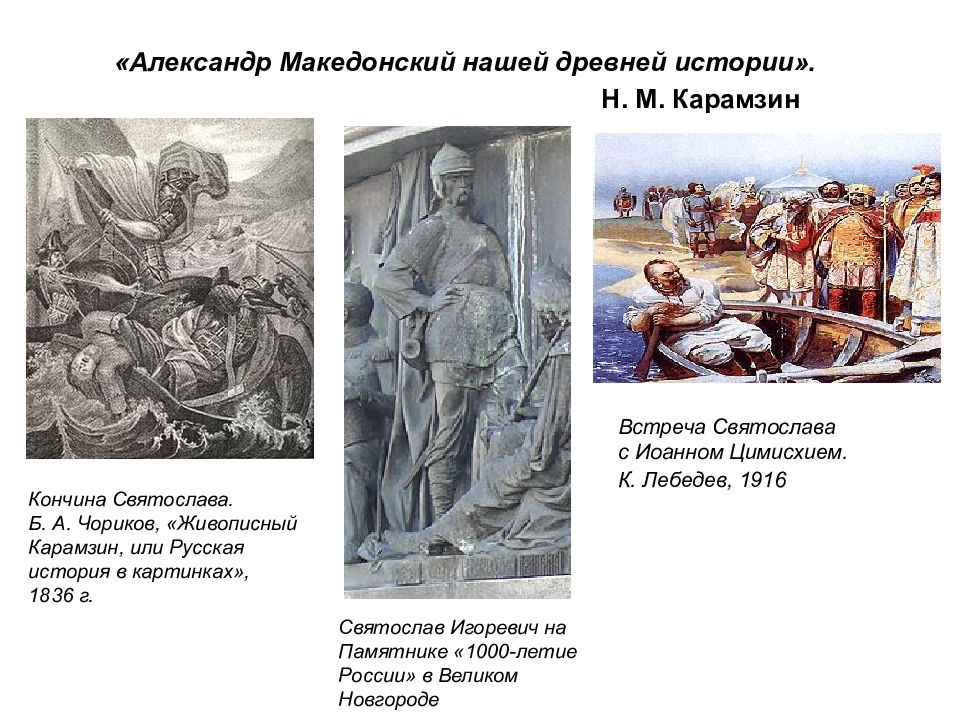 «Александр Македонский нашей древней истории».

Н. М. Карамзин

Кончина Святослава.
Б. А. Чориков, «Живописный Карамзин, или Русская история в картинках», 1836 г.

Святослав Игоревич на Памятнике «1000-летие России» в Великом Новгороде

Встреча Святослава с Иоанном Цимисхием.
К. Лебедев, 1916